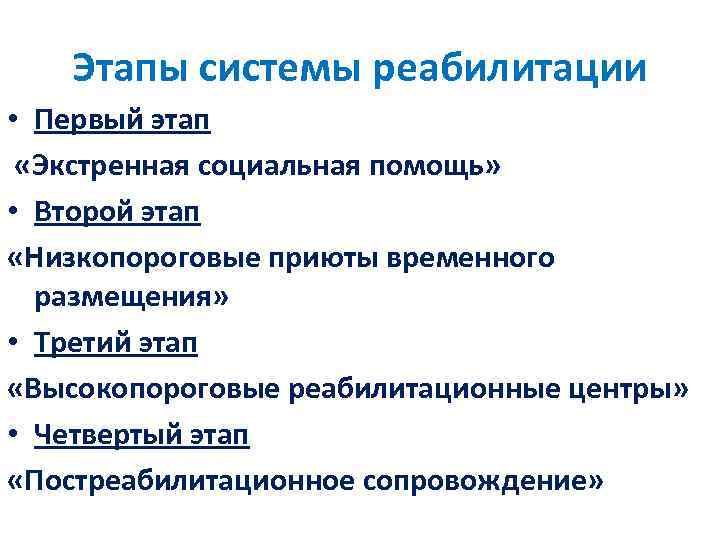 Этапы системы реабилитации

• Первый этап

«Экстренная социальная помощь»

• Второй этап

«Низкопороговые приюты временного размещения»

• Третий этап

«Высокопороговые реабилитационные центры»

• Четвертый этап

«Постреабилитационное сопровождение»